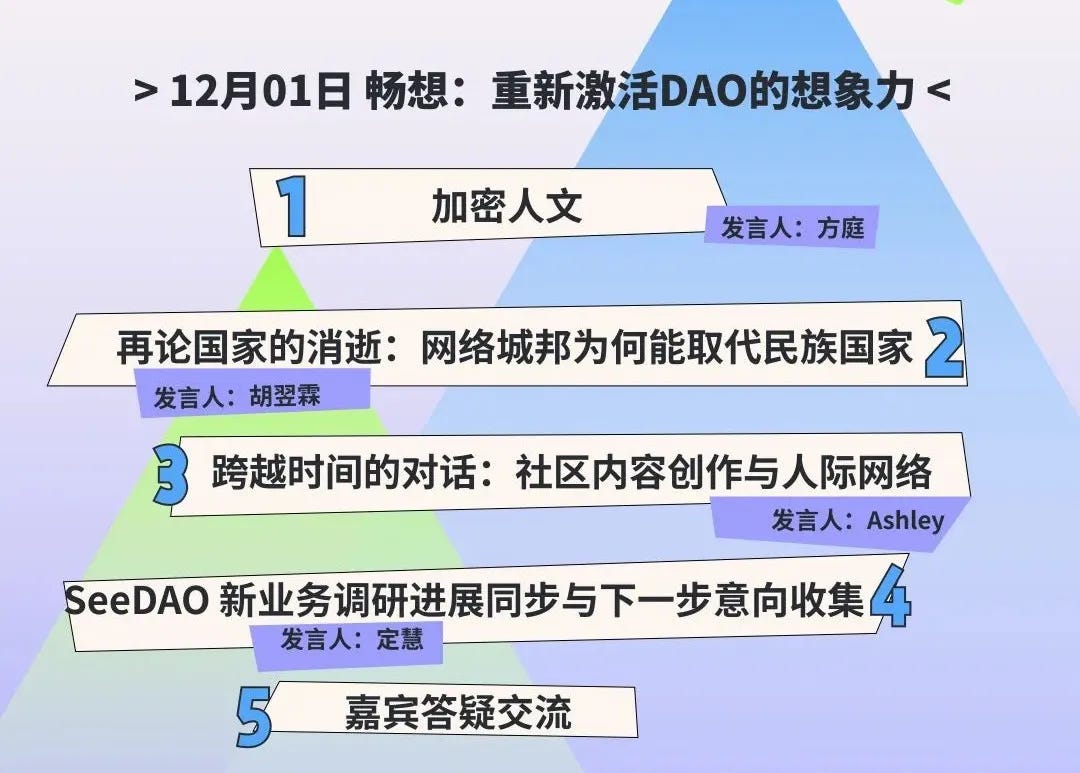 > 12月01日 畅想：重新激活DAO的想象力 <

1 加密人文
发言人：方庭

再论国家的消逝：网络城邦为何能取代民族国家 2
发言人：胡翌霖

3 跨越时间的对话：社区内容创作与人际网络
发言人：Ashley

SeeDAO 新业务调研进展同步与下一步意向收集 4
发言人：定慧

5 嘉宾答疑交流